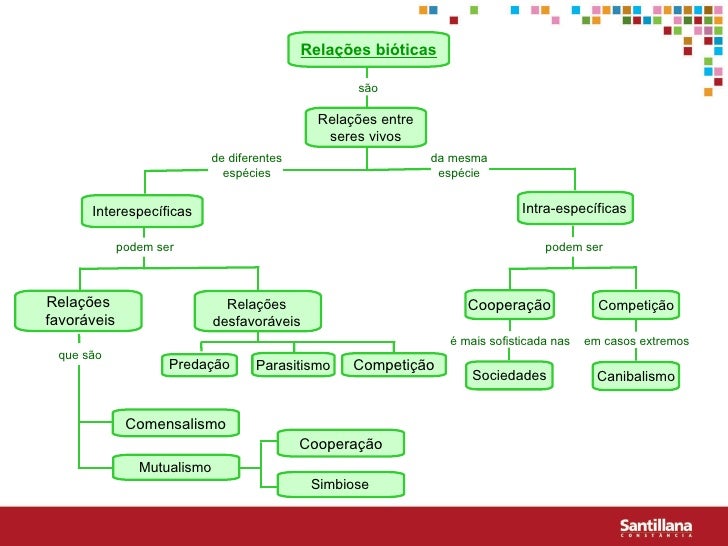 Relações bióticas

são

Relações entre seres vivos

de diferentes espécies

da mesma espécie

Interespecíficas

podem ser

Relações favoráveis

que são

Comensalismo

Mutualismo

Cooperação

Simbiose

Relações desfavoráveis

Predação

Parasitismo

Competição

Intra-específicas

podem ser

Cooperação

é mais sofisticada nas

Sociedades

Competição

em casos extremos

Canibalismo

Santillana
CONSTÂNCIA